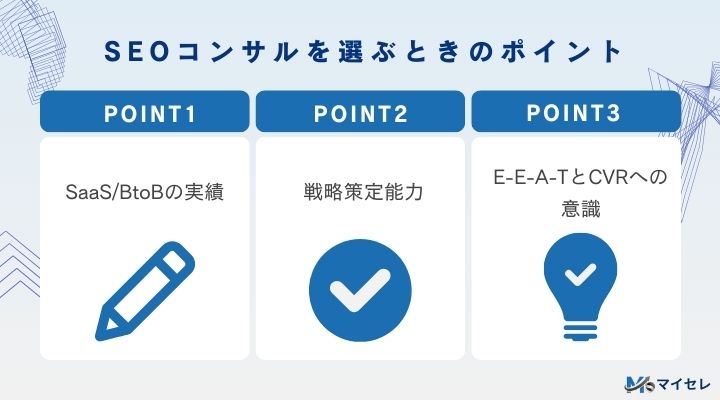 SEOコンサルを選ぶときのポイント

POINT1

SaaS/BtoBの実績

POINT2

戦略策定能力

POINT3

E-E-A-TとCVRへの意識

マイセレ